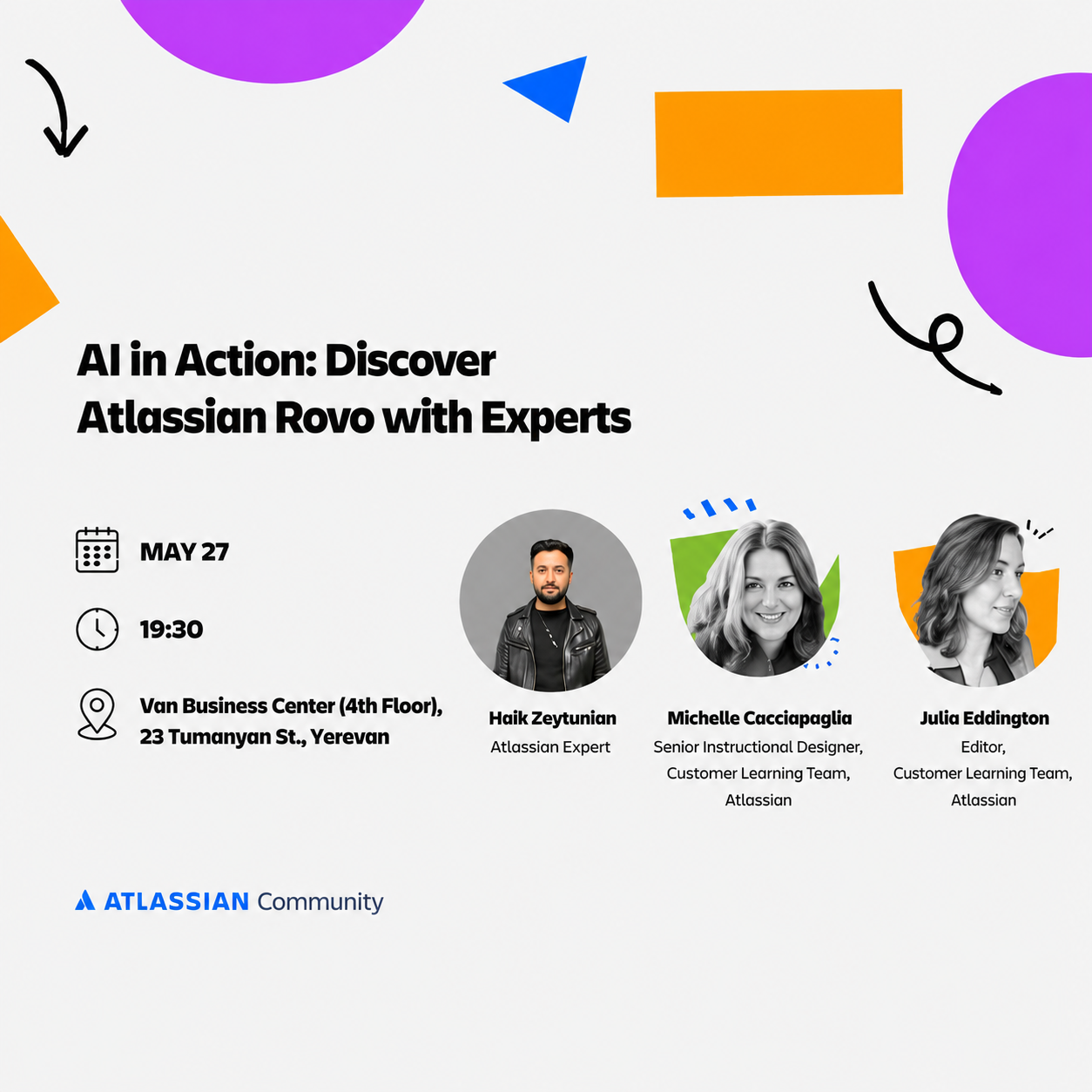 AI in Action: Discover Atlassian Rovo with Experts

MAY 27

19:30

Van Business Center (4th Floor), 23 Tumanyan St., Yerevan

Haik Zeytunian
Atlassian Expert

Michelle Cacciapaglia
Senior Instructional Designer, Customer Learning Team, Atlassian

Julia Eddington
Editor, Customer Learning Team, Atlassian

ATLASSIAN Community